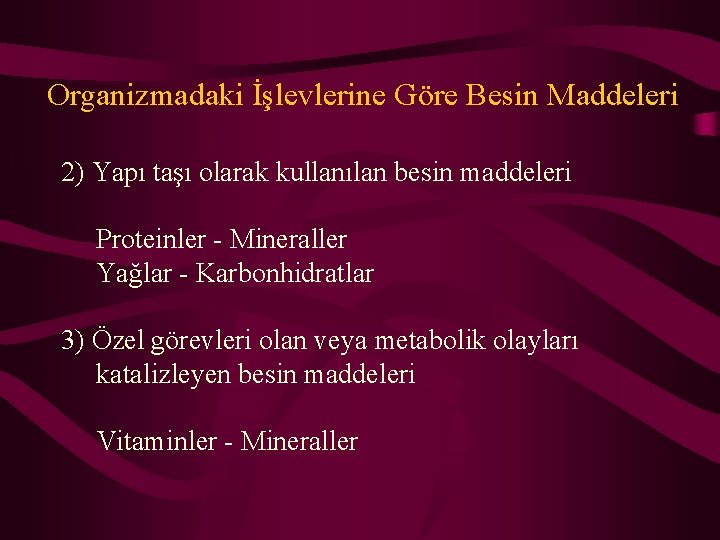 Organizmadaki İşlevlerine Göre Besin Maddeleri

2) Yapı taşı olarak kullanılan besin maddeleri

Proteinler - Mineraller
Yağlar - Karbonhidratlar

3) Özel görevleri olan veya metabolik olayları katalizleyen besin maddeleri

Vitaminler - Mineraller